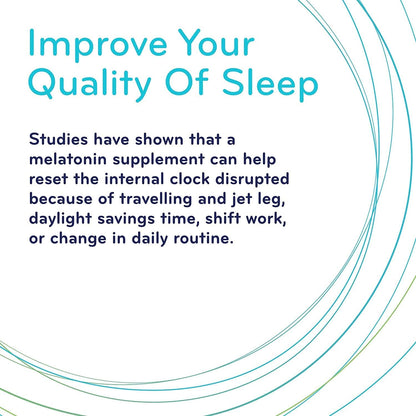 Improve Your Quality Of Sleep

Studies have shown that a melatonin supplement can help reset the internal clock disrupted because of travelling and jet leg, daylight savings time, shift work, or change in daily routine.